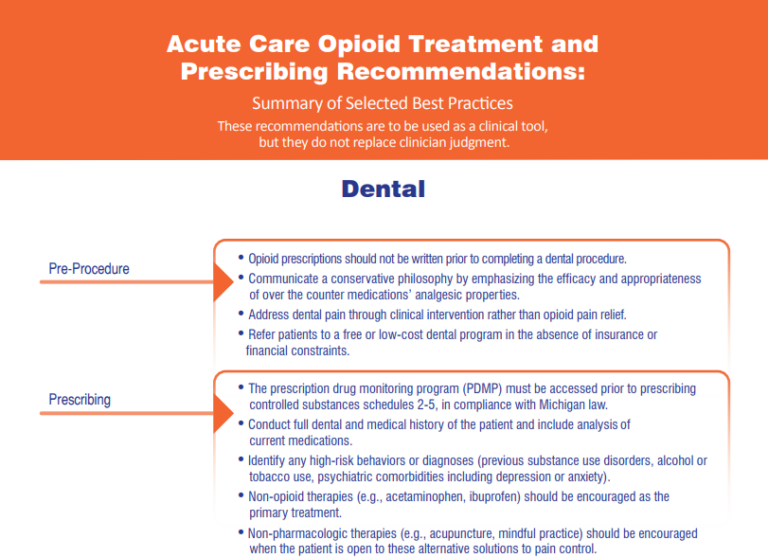 Acute Care Opioid Treatment and Prescribing Recommendations:

Summary of Selected Best Practices

These recommendations are to be used as a clinical tool, but they do not replace clinician judgment.

Dental

Pre-Procedure

• Opioid prescriptions should not be written prior to completing a dental procedure.
• Communicate a conservative philosophy by emphasizing the efficacy and appropriateness of over the counter medications' analgesic properties.
• Address dental pain through clinical intervention rather than opioid pain relief.
• Refer patients to a free or low-cost dental program in the absence of insurance or financial constraints.

Prescribing

• The prescription drug monitoring program (PDMP) must be accessed prior to prescribing controlled substances schedules 2-5, in compliance with Michigan law.
• Conduct full dental and medical history of the patient and include analysis of current medications.
• Identify any high-risk behaviors or diagnoses (previous substance use disorders, alcohol or tobacco use, psychiatric comorbidities including depression or anxiety).
• Non-opioid therapies (e.g., acetaminophen, ibuprofen) should be encouraged as the primary treatment.
• Non-pharmacologic therapies (e.g., acupuncture, mindful practice) should be encouraged when the patient is open to these alternative solutions to pain control.